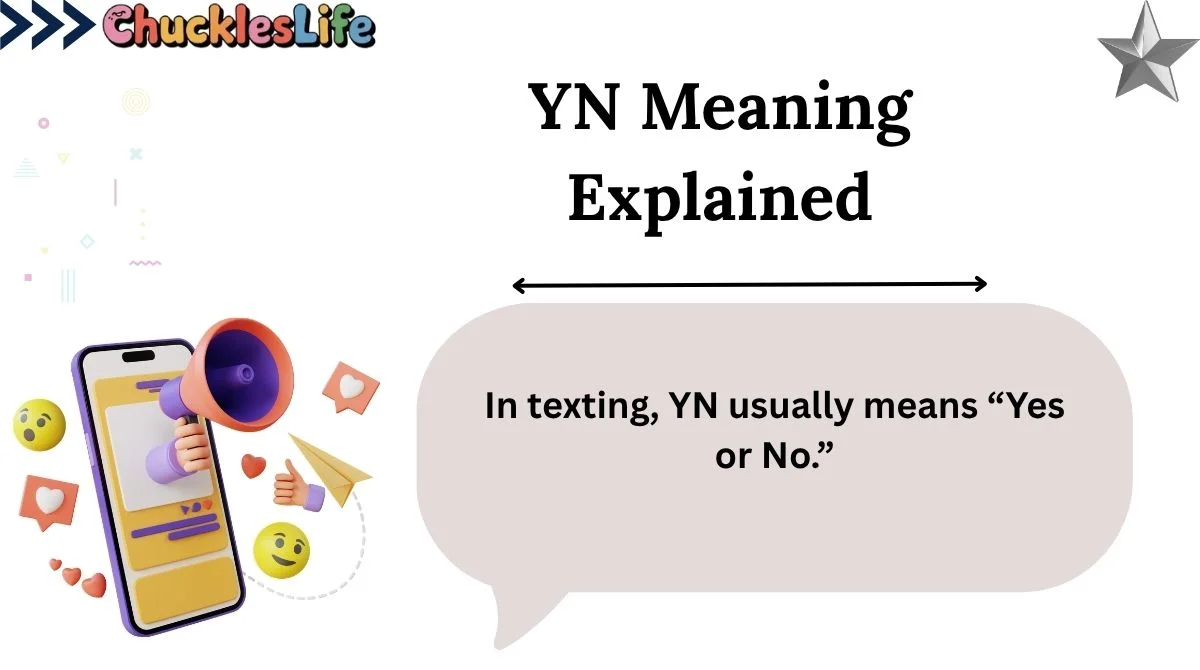 ChucklesLife

YN Meaning Explained

In texting, YN usually means “Yes or No.”